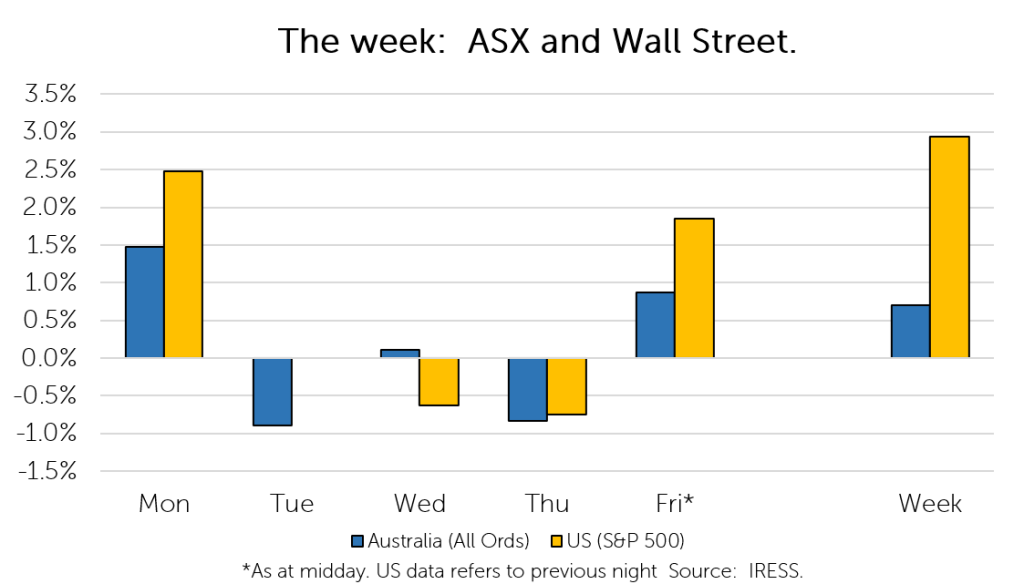 The week: ASX and Wall Street.

3.5%
3.0%
2.5%
2.0%
1.5%
1.0%
0.5%
0.0%
-0.5%
-1.0%
-1.5%

Mon
Tue
Wed
Thu
Fri*
Week

Australia (All Ords)
US (S&P 500)

*As at midday. US data refers to previous night Source: IRESS.